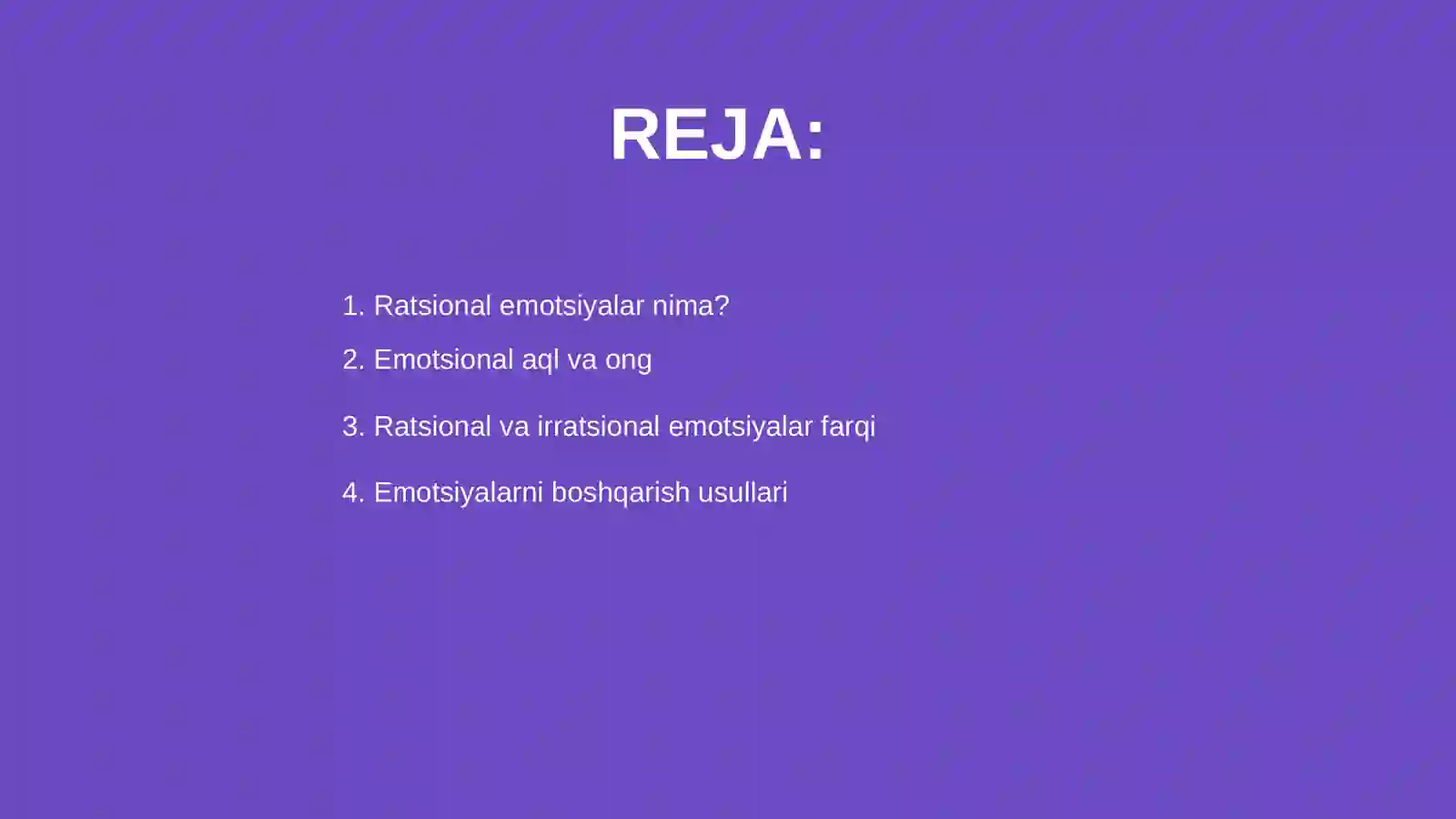 REJA:

1. Ratsional emotsiyalar nima?
2. Emotsional aql va ong
3. Ratsional va irratsional emotsiyalar farqi
4. Emotsiyalarni boshqarish usullari